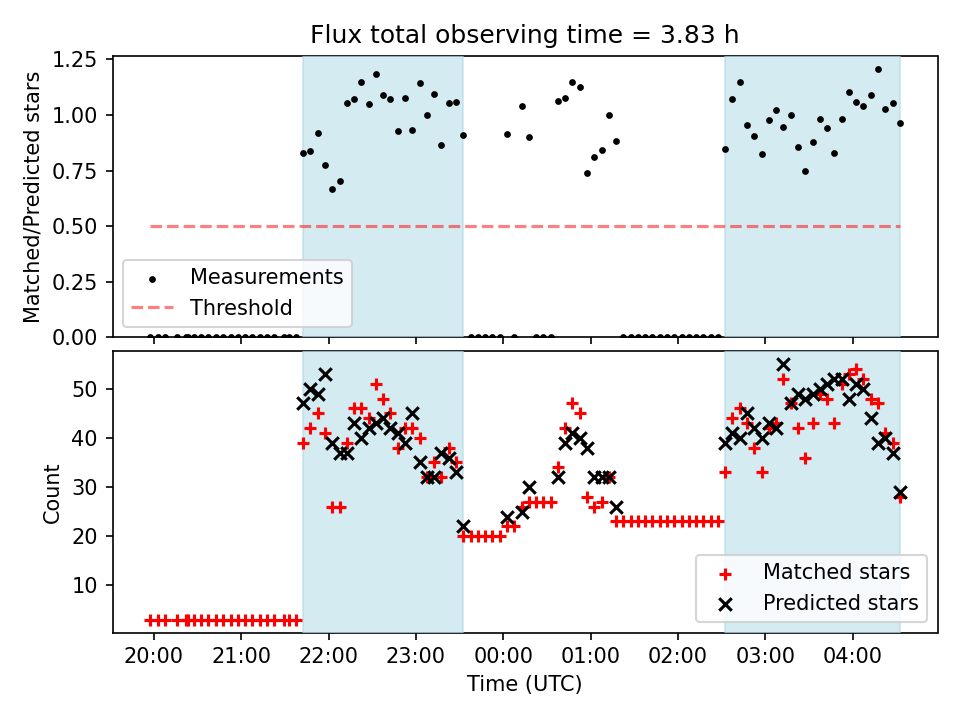 Flux total observing time = 3.83 h

Matched/Predicted stars

1.25
1.00
0.75
0.50
0.25
0.00

Measurements
Threshold

Count

50
40
30
20
10

Matched stars
Predicted stars

20:00
21:00
22:00
23:00
00:00
01:00
02:00
03:00
04:00

Time (UTC)